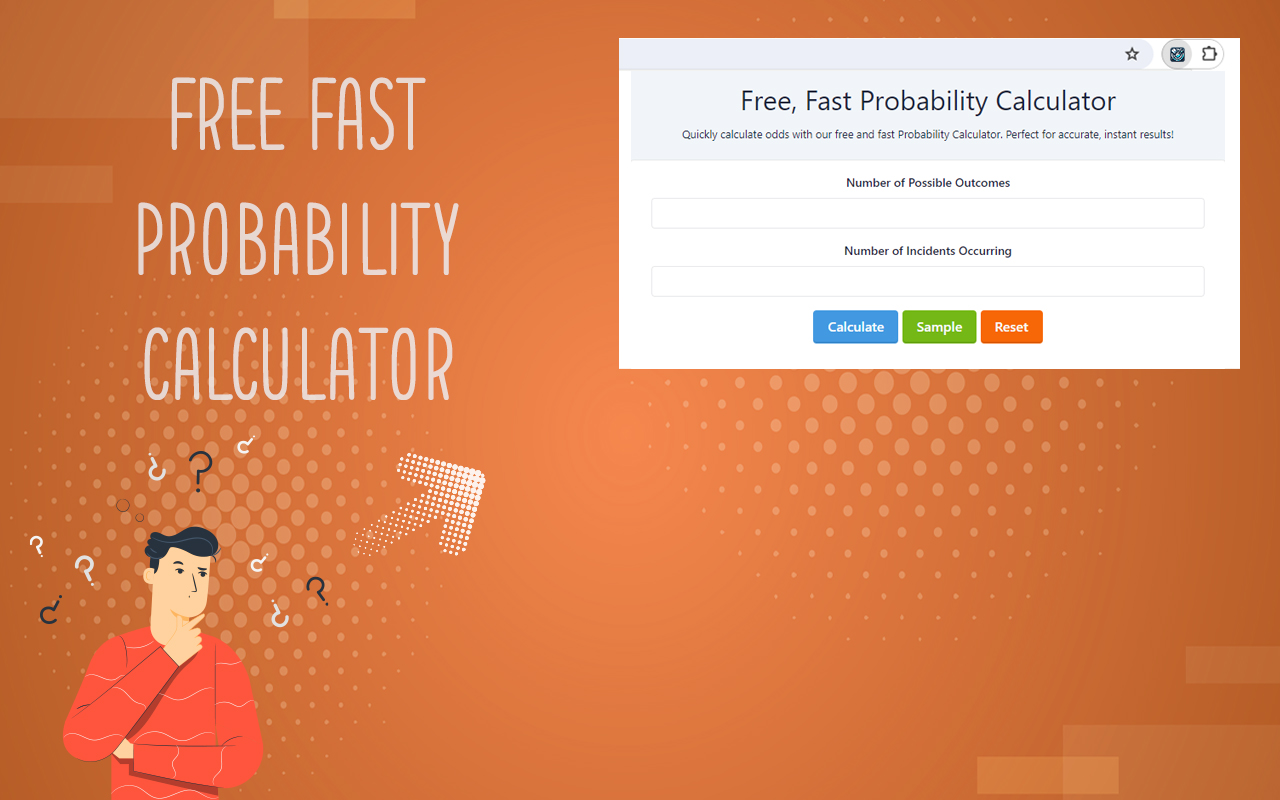 FREE FAST PROBABILITY CALCULATOR

Free, Fast Probability Calculator

Quickly calculate odds with our free and fast Probability Calculator. Perfect for accurate, instant results!

Number of Possible Outcomes

Number of Incidents Occurring

Calculate Sample Reset